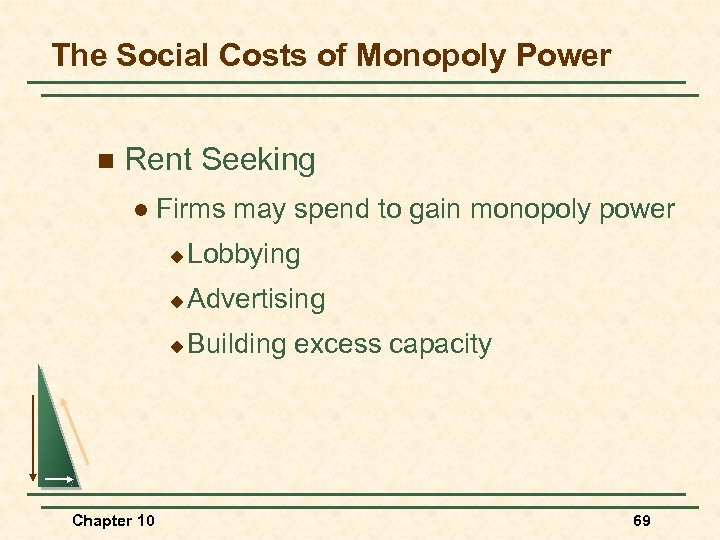 The Social Costs of Monopoly Power

Rent Seeking

Firms may spend to gain monopoly power

Lobbying

Advertising

Building excess capacity

Chapter 10

69